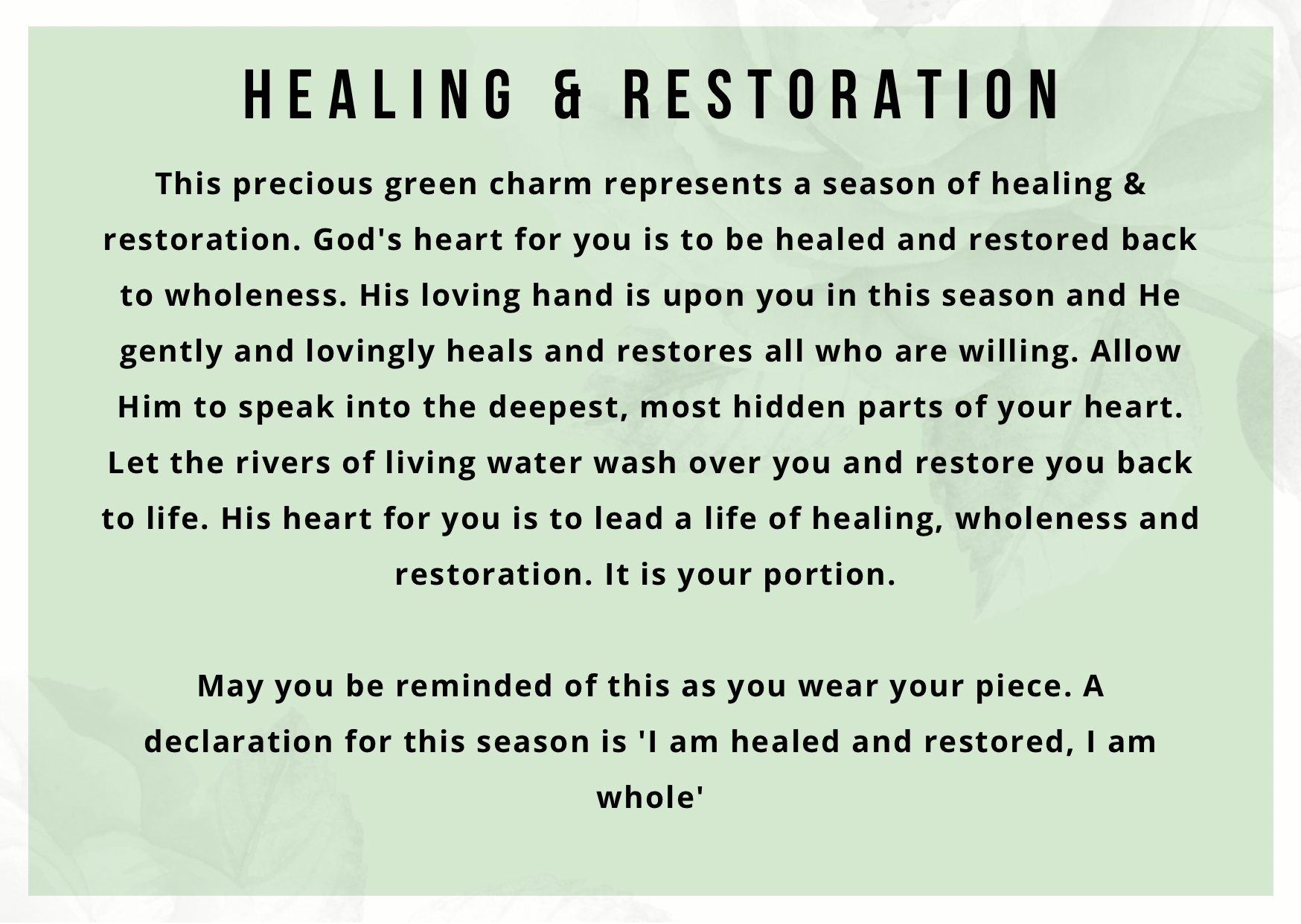 HEALING & RESTORATION

This precious green charm represents a season of healing & restoration. God's heart for you is to be healed and restored back to wholeness. His loving hand is upon you in this season and He gently and lovingly heals and restores all who are willing. Allow Him to speak into the deepest, most hidden parts of your heart. Let the rivers of living water wash over you and restore you back to life. His heart for you is to lead a life of healing, wholeness and restoration. It is your portion.

May you be reminded of this as you wear your piece. A declaration for this season is 'I am healed and restored, I am whole'